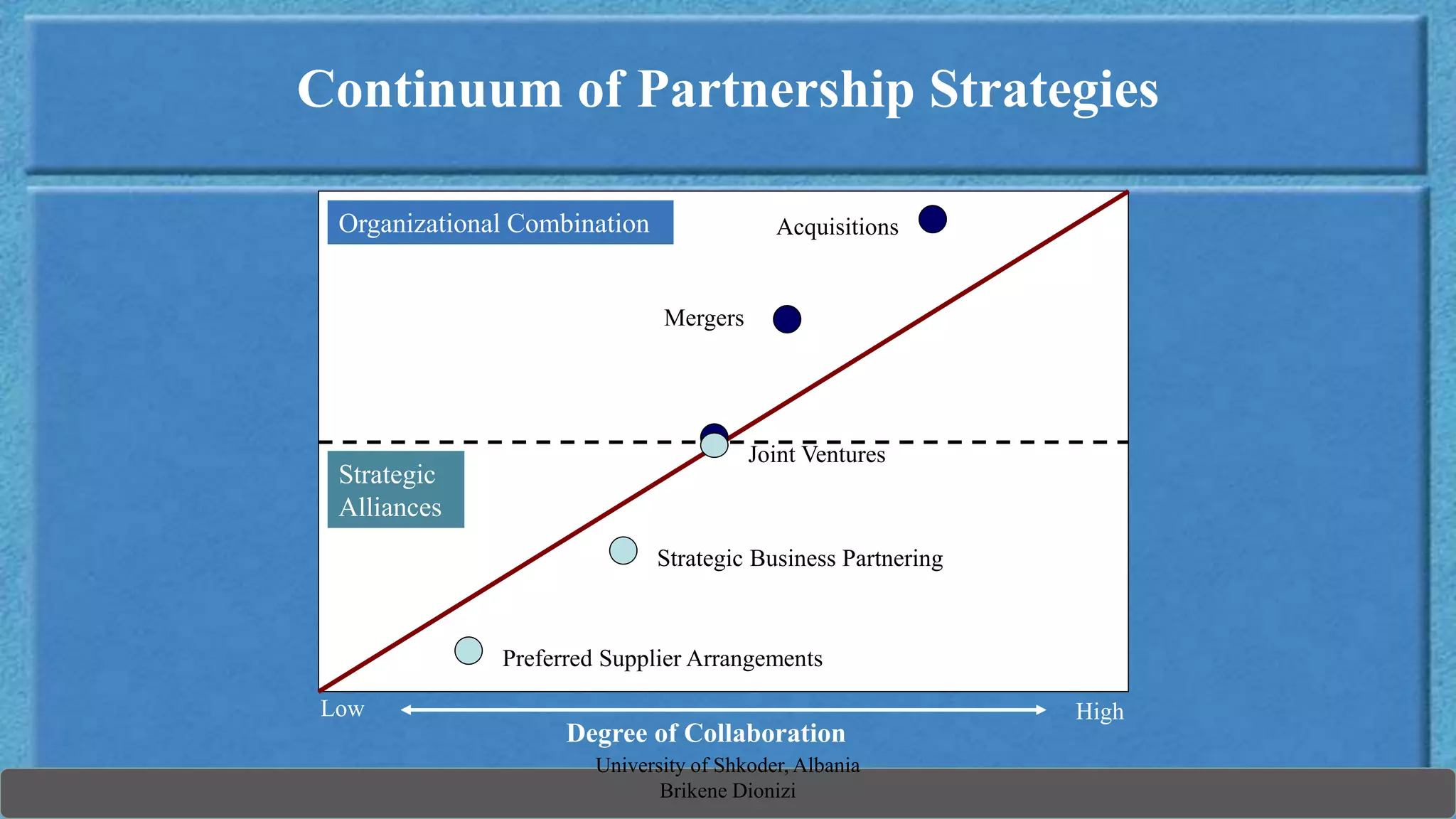 Continuum of Partnership Strategies

Organizational Combination

Acquisitions

Mergers

Joint Ventures

Strategic Alliances

Strategic Business Partnering

Preferred Supplier Arrangements

Low

High

Degree of Collaboration

University of Shkoder, Albania
Brikene Dionizi